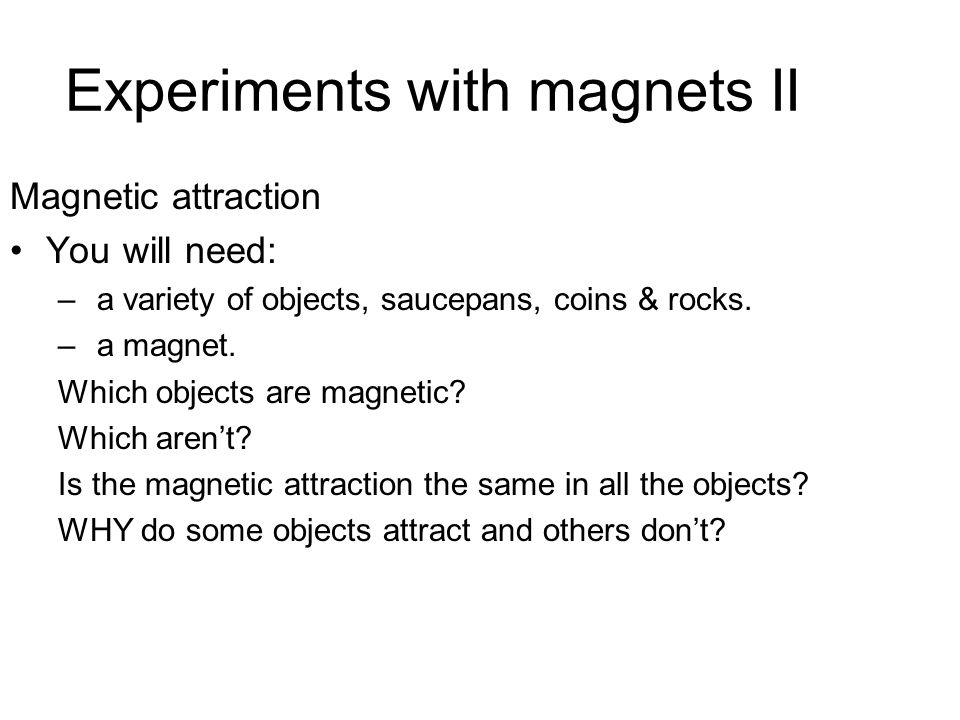 Experiments with magnets II

Magnetic attraction

• You will need:
– a variety of objects, saucepans, coins & rocks.
– a magnet.

Which objects are magnetic?
Which aren’t?
Is the magnetic attraction the same in all the objects?
WHY do some objects attract and others don’t?